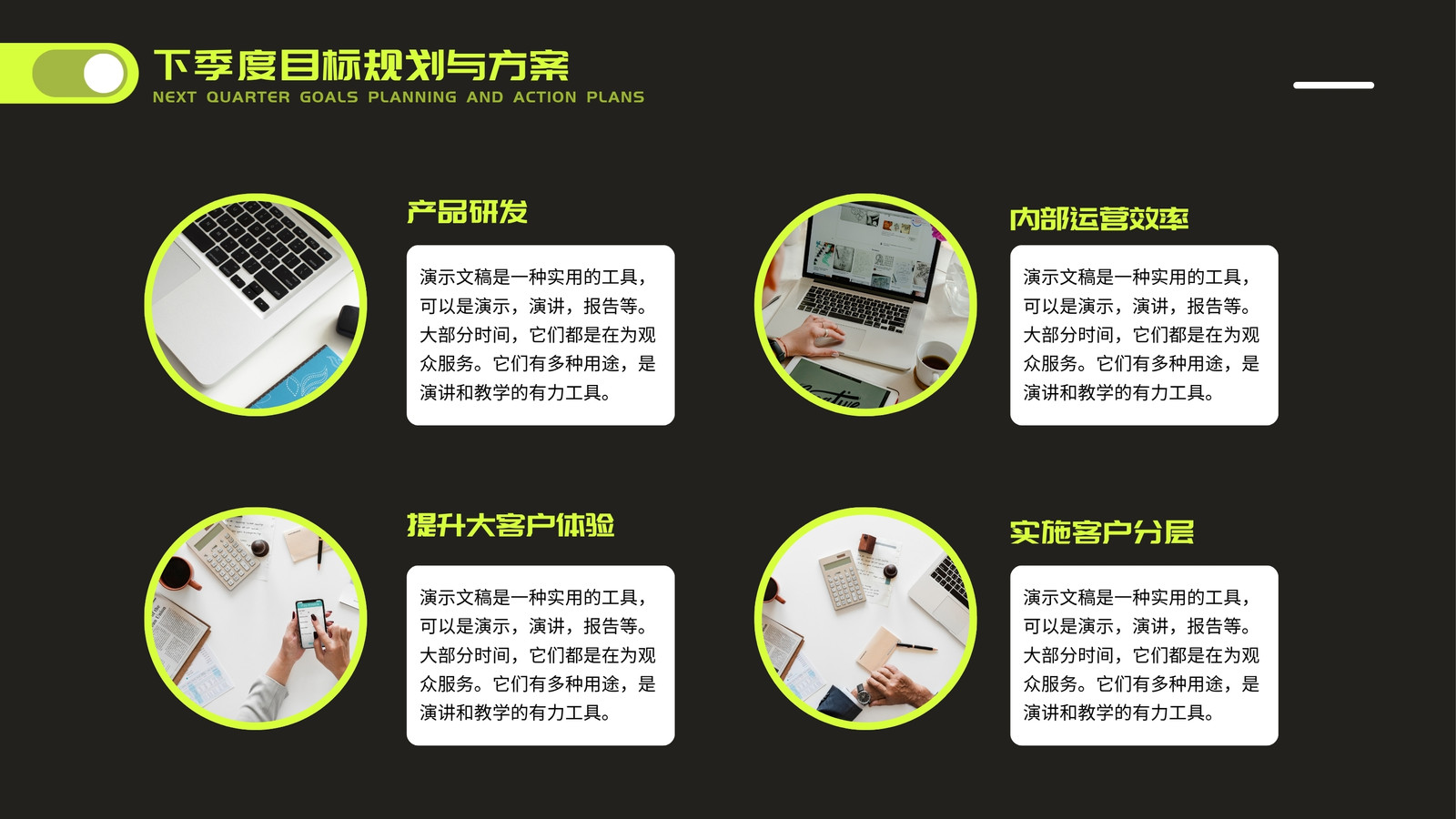 下季度目标规划与方案
NEXT QUARTER GOALS PLANNING AND ACTION PLANS

产品研发

演示文稿是一种实用的工具，可以是演示，演讲，报告等。大部分时间，它们都是在为观众服务。它们有多种用途，是演讲和教学的有力工具。

内部运营效率

演示文稿是一种实用的工具，可以是演示，演讲，报告等。大部分时间，它们都是在为观众服务。它们有多种用途，是演讲和教学的有力工具。

提升大客户体验

演示文稿是一种实用的工具，可以是演示，演讲，报告等。大部分时间，它们都是在为观众服务。它们有多种用途，是演讲和教学的有力工具。

实施客户分层

演示文稿是一种实用的工具，可以是演示，演讲，报告等。大部分时间，它们都是在为观众服务。它们有多种用途，是演讲和教学的有力工具。